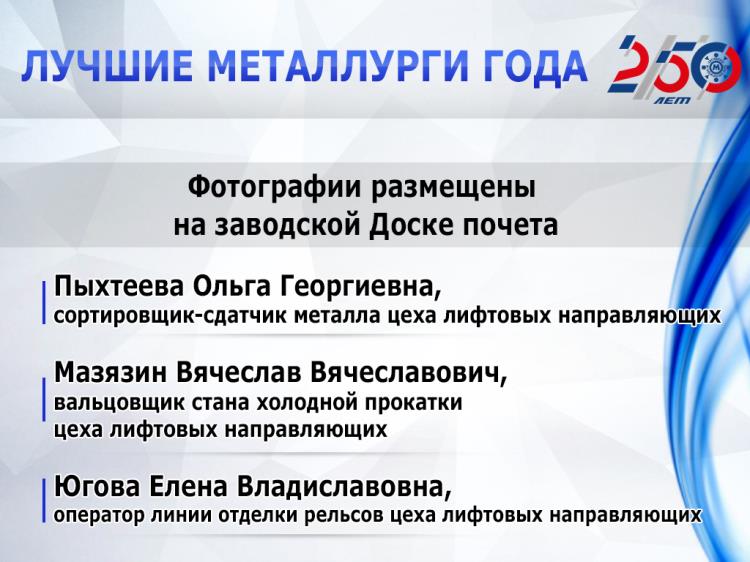 ЛУЧШИЕ МЕТАЛЛУРГИ ГОДА

250 ЛЕТ

Фотографии размещены на заводской Доске почета

Пыхтеева Ольга Георгиевна, сортировщик-сдатчик металла цеха лифтовых направляющих

Мазязин Вячеслав Вячеславович, вальцовщик стана холодной прокатки цеха лифтовых направляющих

Югова Елена Владиславовна, оператор линии отделки рельсов цеха лифтовых направляющих